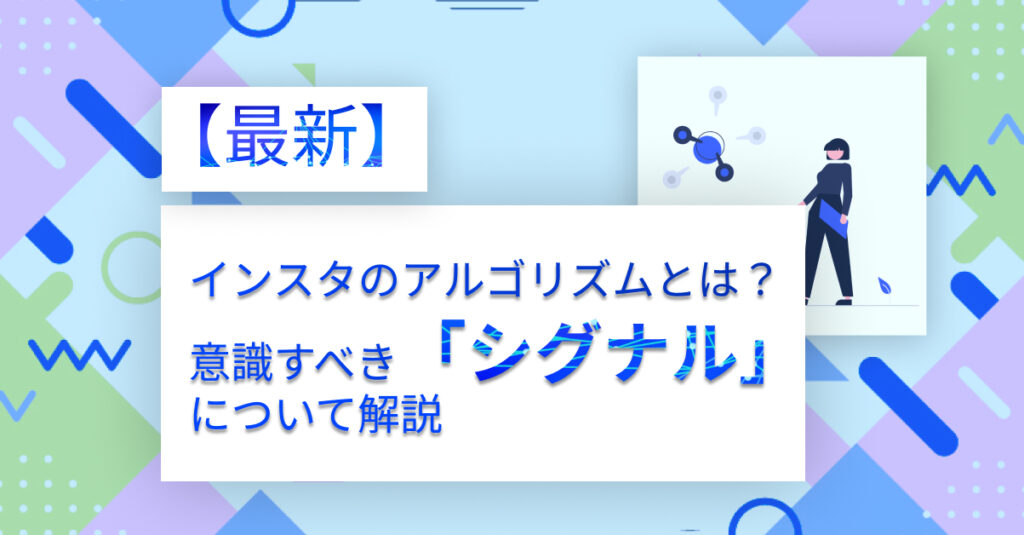 【最新】

インスタのアルゴリズムとは？
意識すべき「シグナル」
について解説